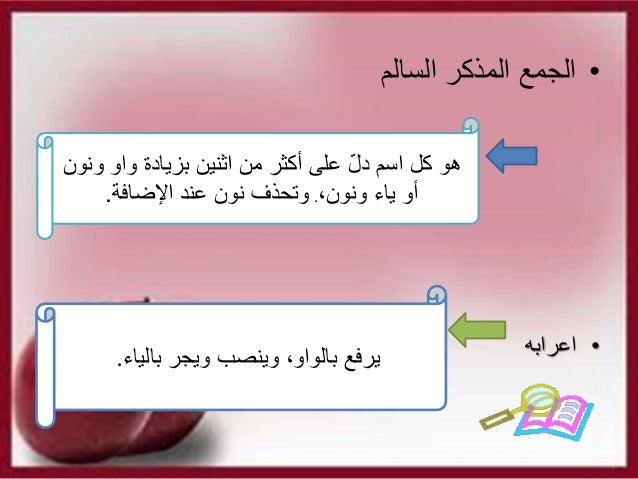 • الجمع المذكر السالم

هو كل اسم دلّ على أكثر من اثنين بزيادة واو ونون أو ياء ونون، وتحذف نون عند الإضافة.

• اعرابه

يرفع بالواو، وينصب ويجر بالياء.